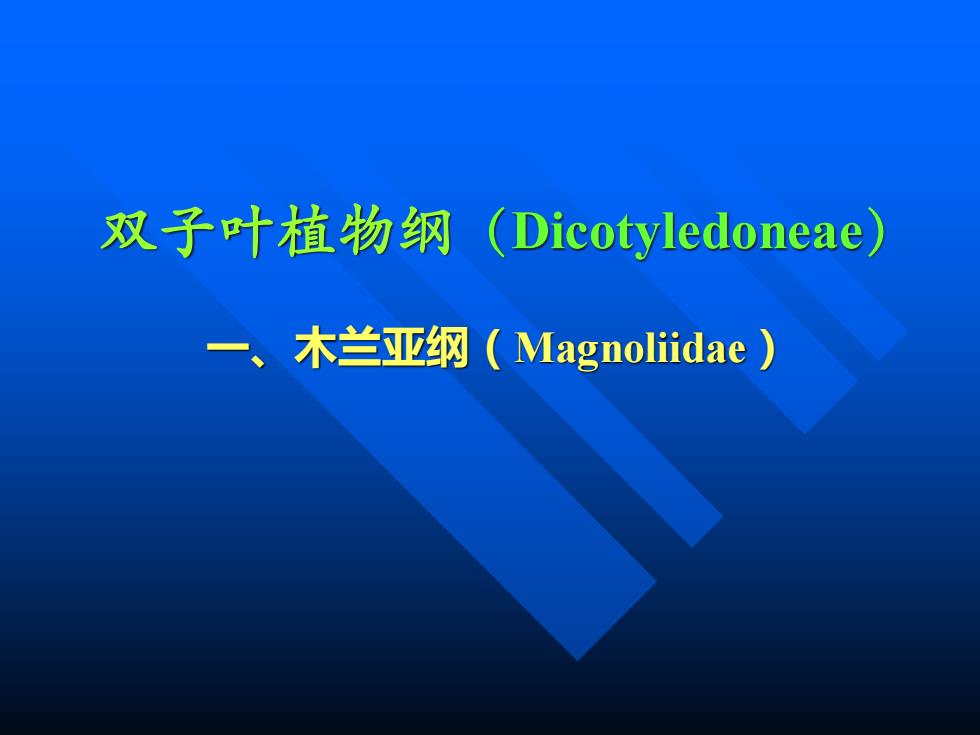 双子叶植物纲（Dicotyledoneae）

一、木兰亚纲（Magnoliidae）